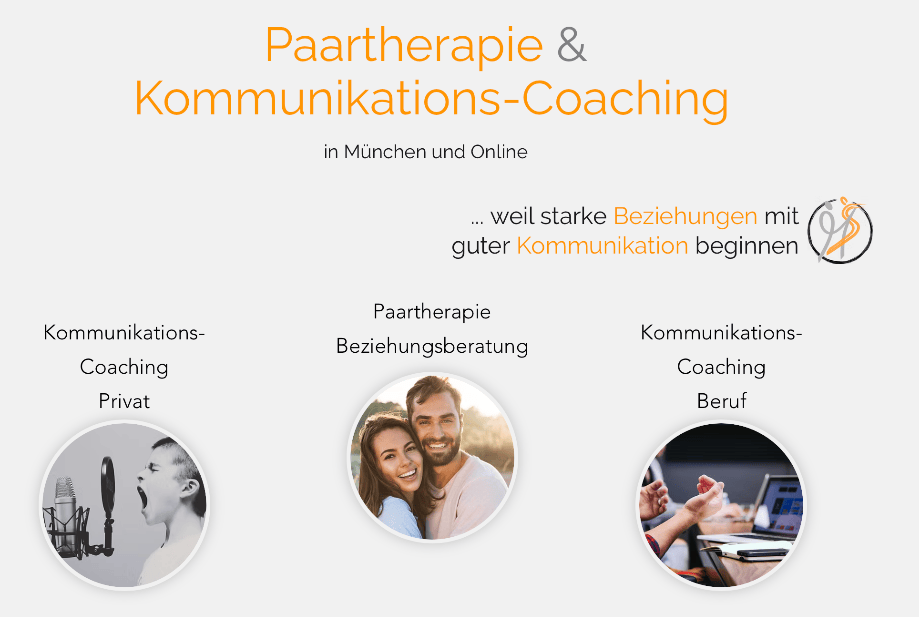 Paartherapie &
Kommunikations-Coaching

in München und Online

... weil starke Beziehungen mit guter Kommunikation beginnen

Kommunikations-Coaching
Privat

Paartherapie
Beziehungsberatung

Kommunikations-Coaching
Beruf